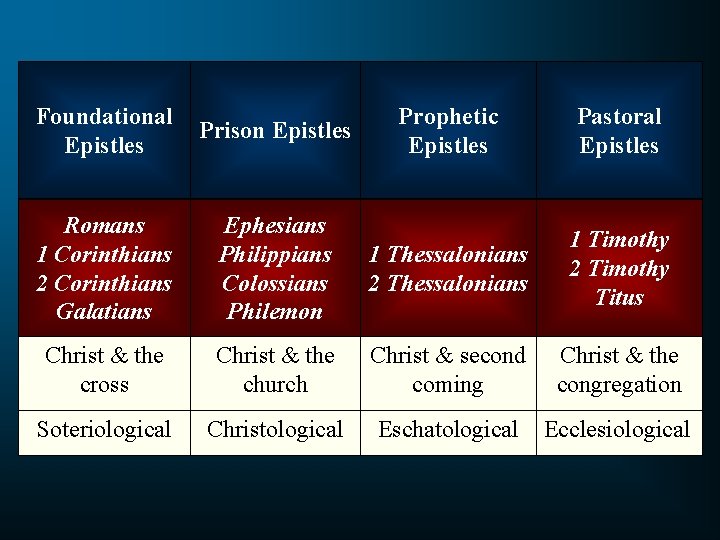 | Foundational Epistles | Prison Epistles | Prophetic Epistles | Pastoral Epistles |
|---|---|---|---|
| Romans 1 Corinthians 2 Corinthians Galatians | Ephesians Philippians Colossians Philemon | 1 Thessalonians 2 Thessalonians | 1 Timothy 2 Timothy Titus |
| Christ & the cross | Christ & the church | Christ & second coming | Christ & the congregation |
| Soteriological | Christological | Eschatological | Ecclesiological |